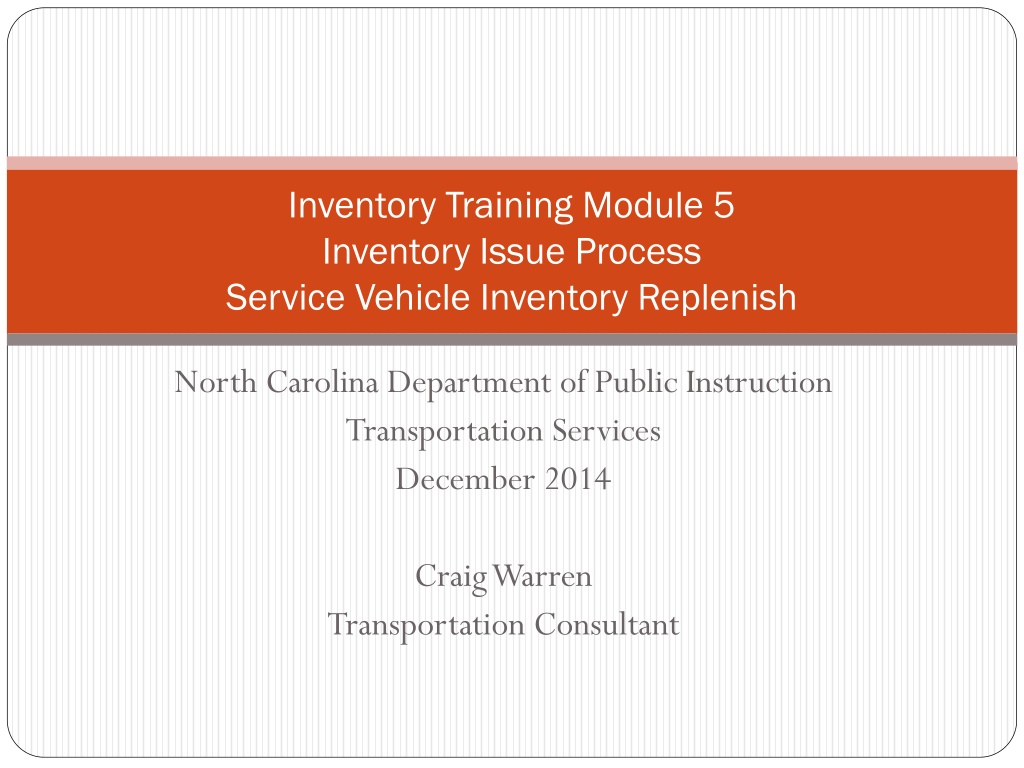 Inventory Training Module 5
Inventory Issue Process
Service Vehicle Inventory Replenish

North Carolina Department of Public Instruction
Transportation Services
December 2014

Craig Warren
Transportation Consultant